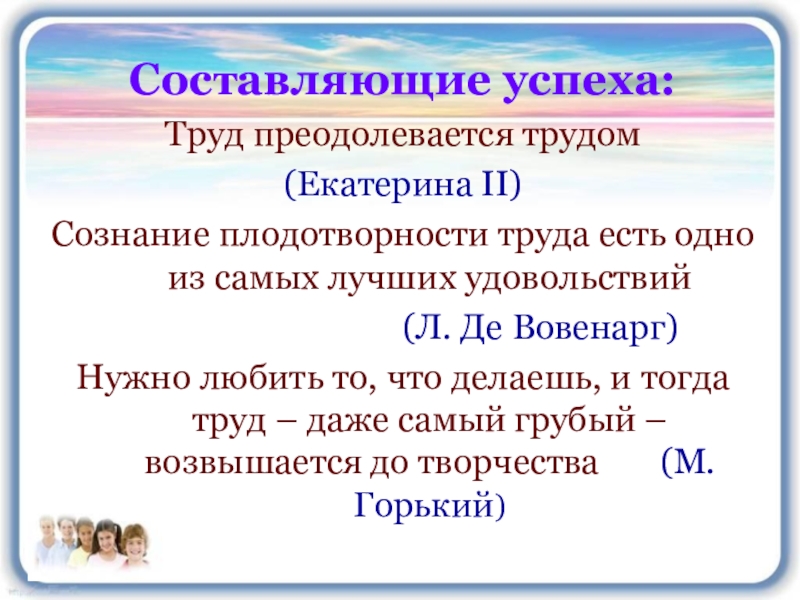 Составляющие успеха:

Труд преодолевается трудом

(Екатерина II)

Сознание плодотворности труда есть одно из самых лучших удовольствий

(Л. Де Вовенарг)

Нужно любить то, что делаешь, и тогда труд – даже самый грубый – возвышается до творчества (М. Горький)